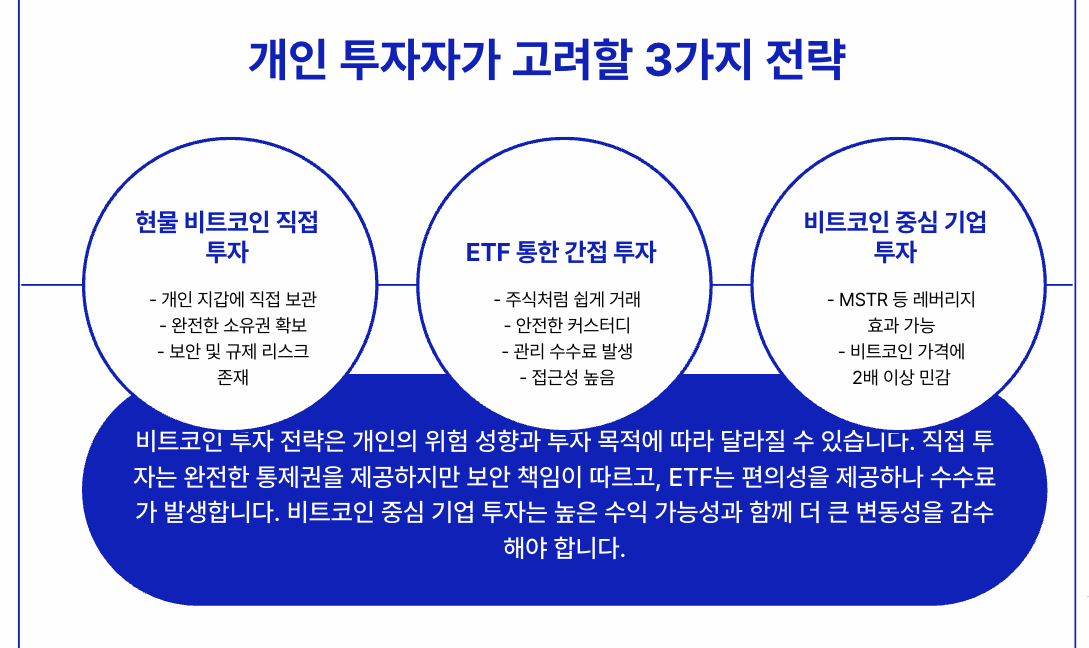 개인 투자자가 고려할 3가지 전략

현물 비트코인 직접 투자

- 개인 지갑에 직접 보관
- 완전한 소유권 확보
- 보안 및 규제 리스크 존재

ETF 통한 간접 투자

- 주식처럼 쉽게 거래
- 안전한 커스터디
- 관리 수수료 발생
- 접근성 높음

비트코인 중심 기업 투자

- MSTR 등 레버리지 효과 가능
- 비트코인 가격에 2배 이상 민감

비트코인 투자 전략은 개인의 위험 성향과 투자 목적에 따라 달라질 수 있습니다. 직접 투자는 완전한 통제권을 제공하지만 보안 책임이 따르고, ETF는 편의성을 제공하나 수수료가 발생합니다. 비트코인 중심 기업 투자는 높은 수익 가능성과 함께 더 큰 변동성을 감수해야 합니다.